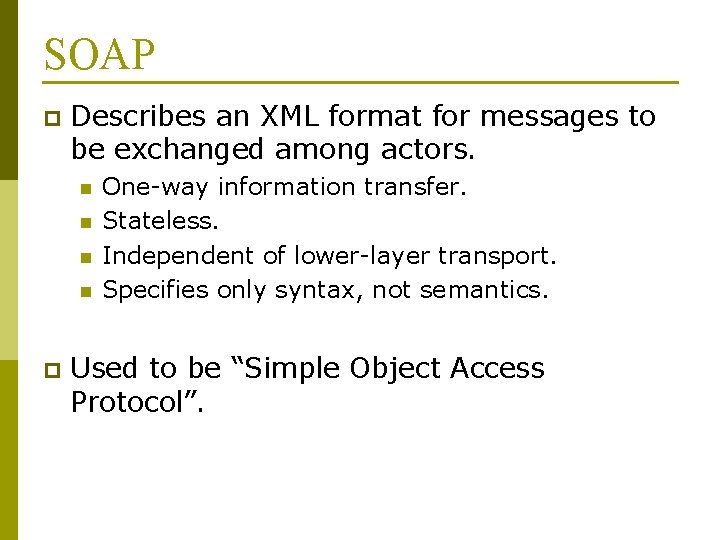 SOAP

Describes an XML format for messages to be exchanged among actors.

One-way information transfer.

Stateless.

Independent of lower-layer transport.

Specifies only syntax, not semantics.

Used to be “Simple Object Access Protocol”.